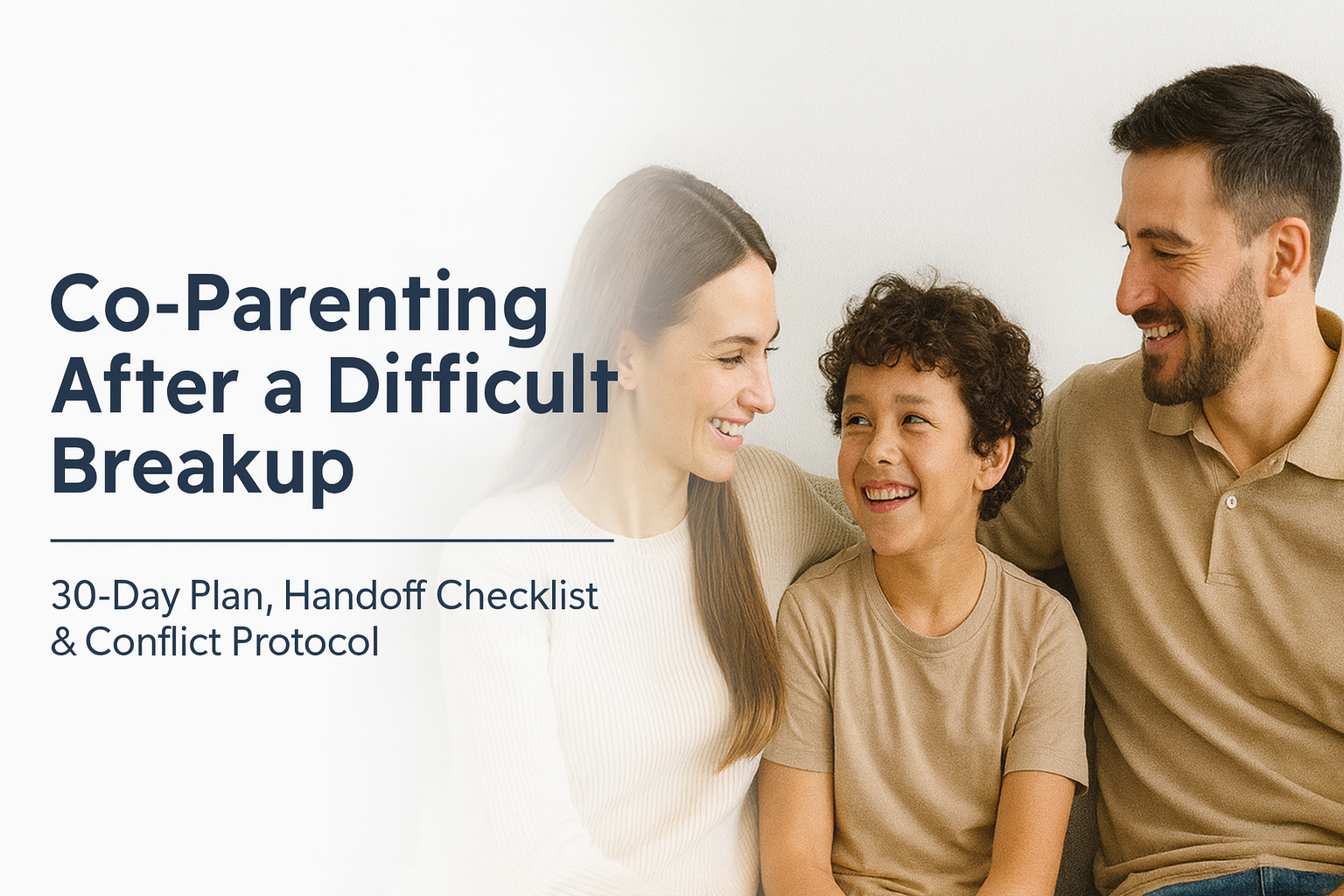 Co-Parenting After a Difficult Breakup

30-Day Plan, Handoff Checklist & Conflict Protocol